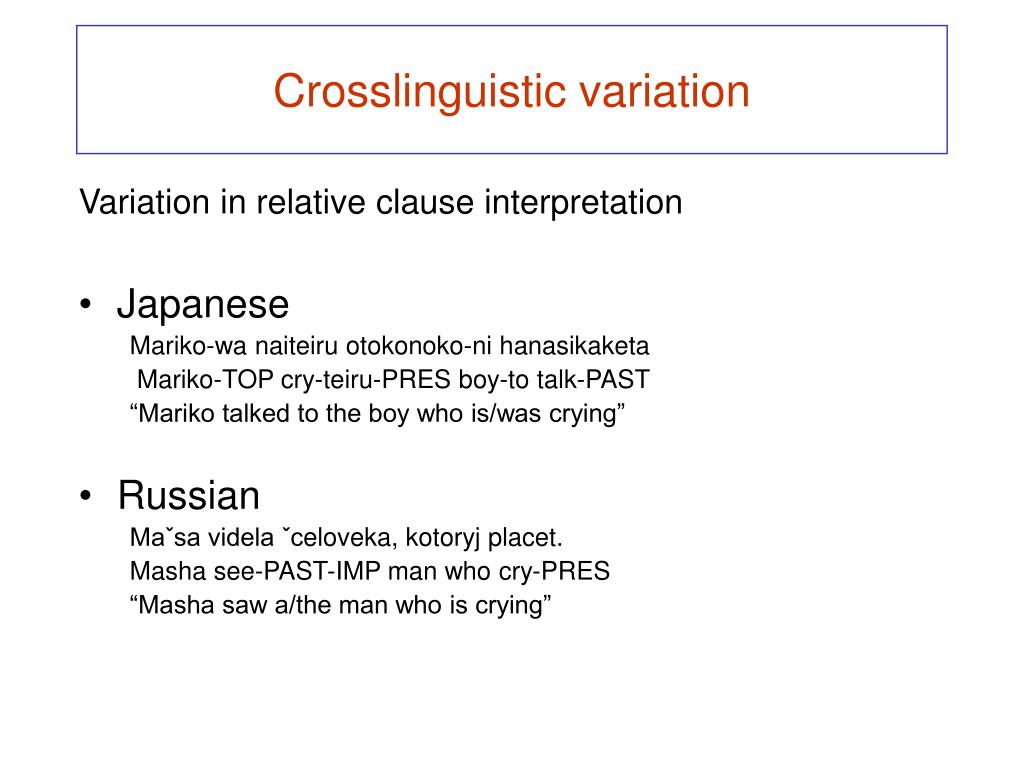 Crosslinguistic variation

Variation in relative clause interpretation

• Japanese

Mariko-wa naiteiru otokonoko-ni hanasikaketa
Mariko-TOP cry-teiru-PRES boy-to talk-PAST
“Mariko talked to the boy who is/was crying”

• Russian

Maˇsa videla ˇceloveka, kotoryj placet.
Masha see-PAST-IMP man who cry-PRES
“Masha saw a/the man who is crying”